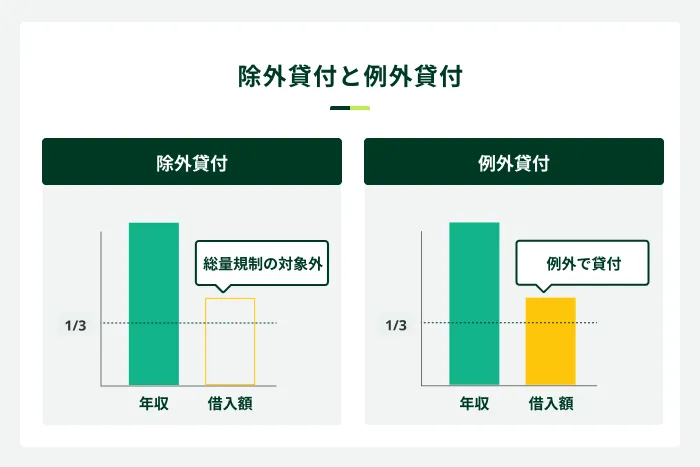 除外貸付と例外貸付

除外貸付

総量規制の対象外

1/3

年収

借入額

例外貸付

例外で貸付

1/3

年収

借入額